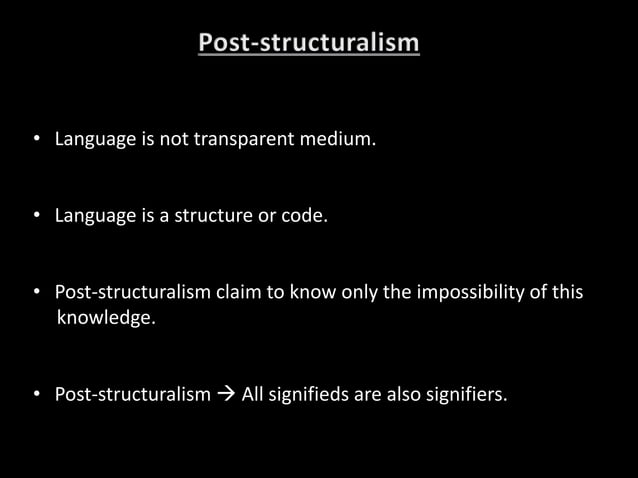 Post-structuralism

• Language is not transparent medium.

• Language is a structure or code.

• Post-structuralism claim to know only the impossibility of this knowledge.

• Post-structuralism → All signifieds are also signifiers.